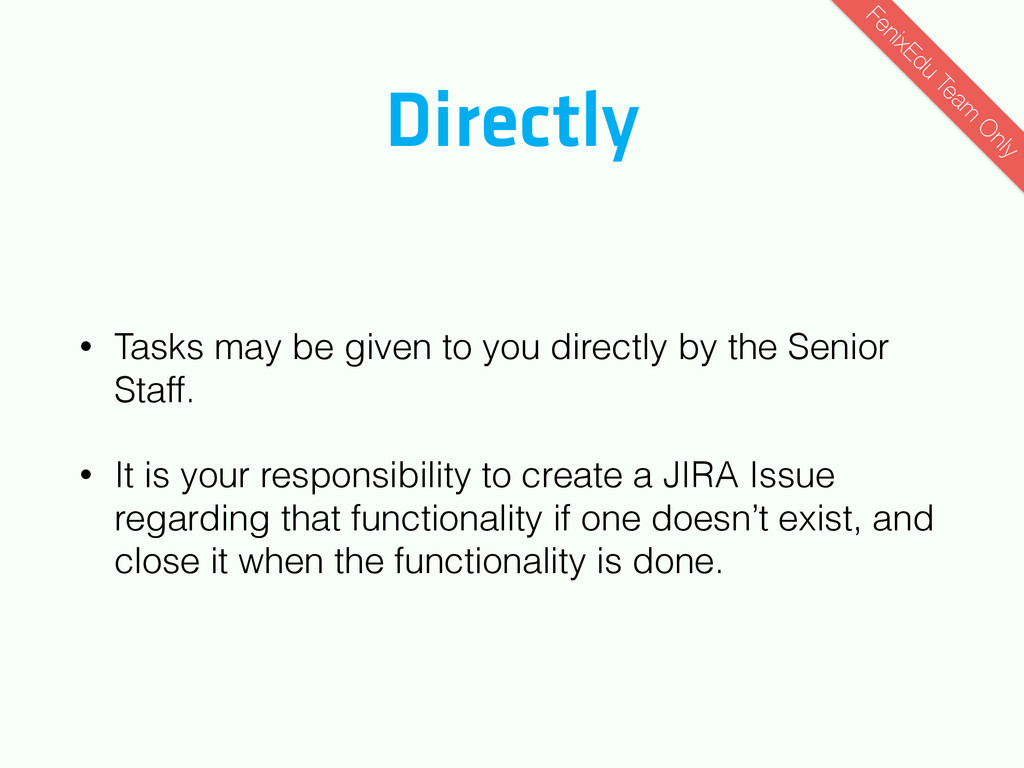 FenixEdu Team Only

Directly

• Tasks may be given to you directly by the Senior Staff.

• It is your responsibility to create a JIRA Issue regarding that functionality if one doesn’t exist, and close it when the functionality is done.